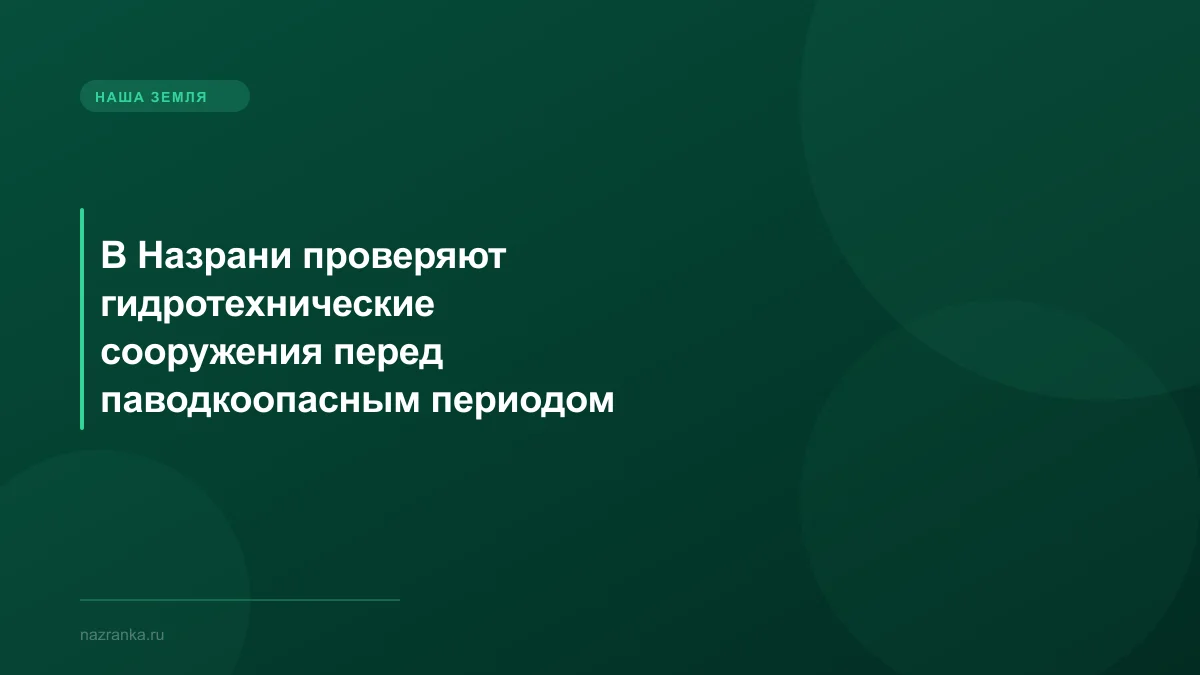 НАША ЗЕМЛЯ

В Назрани проверяют гидротехнические сооружения перед паводкоопасным периодом

nazranka.ru